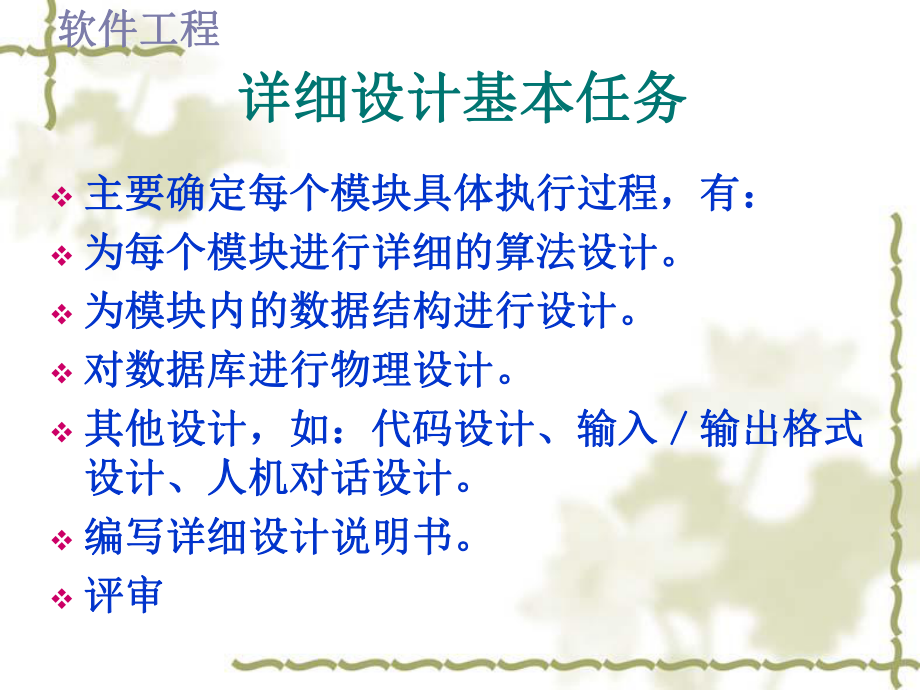 软件工程

详细设计基本任务

❖ 主要确定每个模块具体执行过程，有：
❖ 为每个模块进行详细的算法设计。
❖ 为模块内的数据结构进行设计。
❖ 对数据库进行物理设计。
❖ 其他设计，如：代码设计、输入／输出格式设计、人机对话设计。
❖ 编写详细设计说明书。
❖ 评审